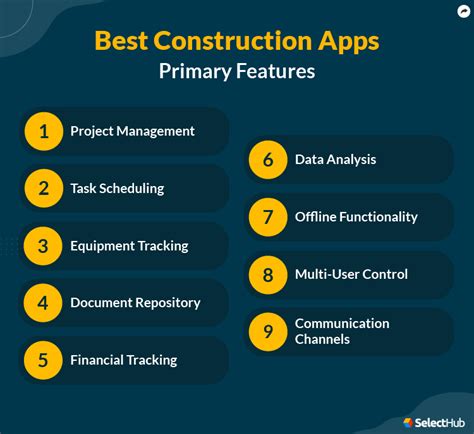 Best Construction Apps
Primary Features

1 Project Management

2 Task Scheduling

3 Equipment Tracking

4 Document Repository

5 Financial Tracking

6 Data Analysis

7 Offline Functionality

8 Multi-User Control

9 Communication Channels

SelectHub